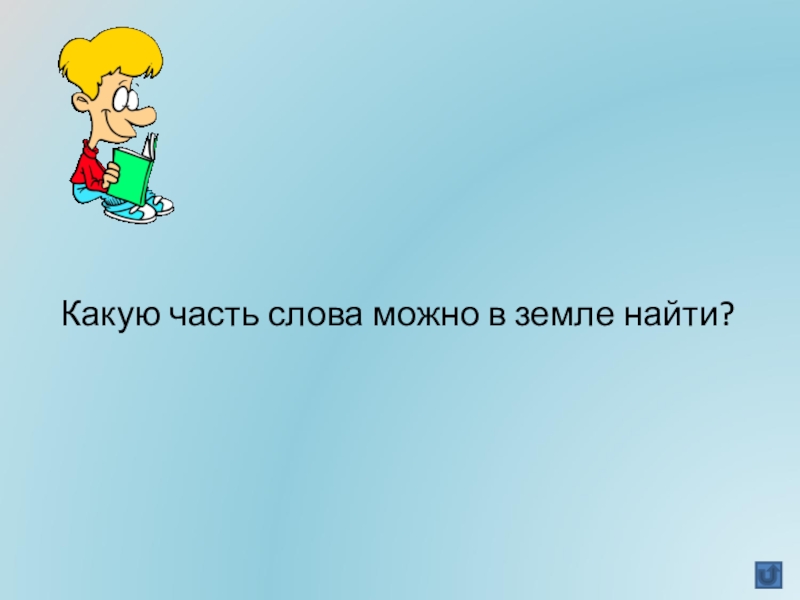 Какую часть слова можно в земле найти?